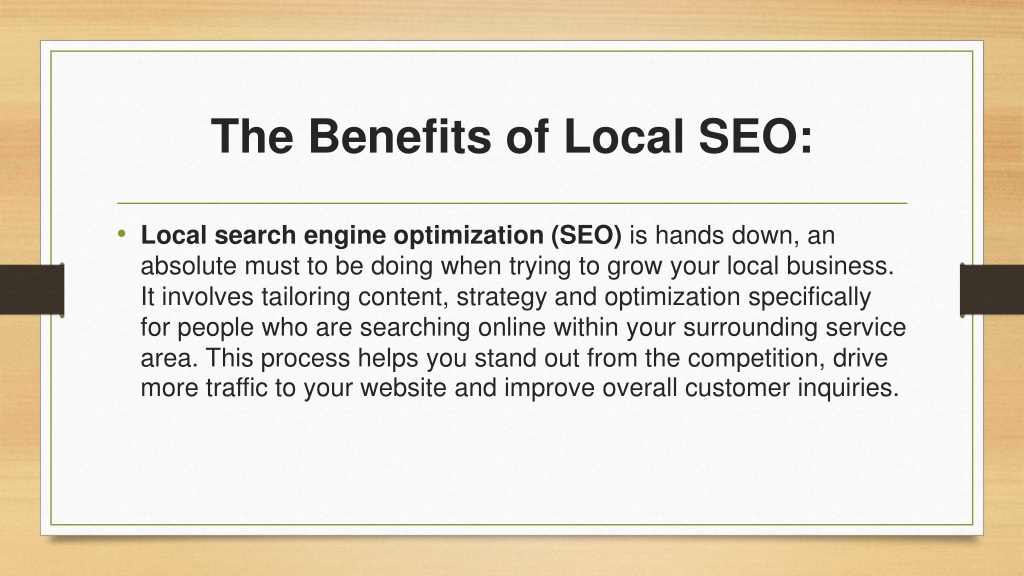 The Benefits of Local SEO:

• Local search engine optimization (SEO) is hands down, an absolute must to be doing when trying to grow your local business. It involves tailoring content, strategy and optimization specifically for people who are searching online within your surrounding service area. This process helps you stand out from the competition, drive more traffic to your website and improve overall customer inquiries.